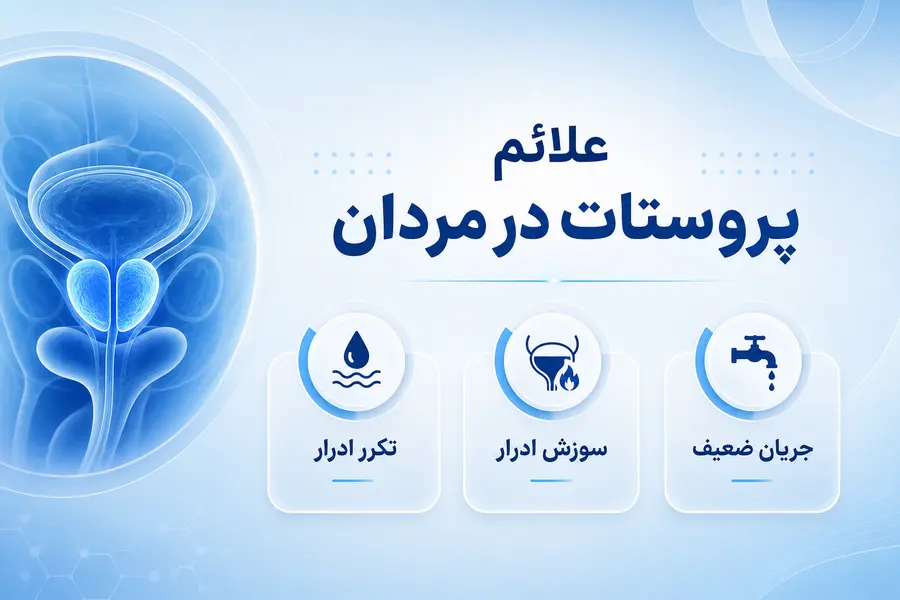 علائم
پروستات در مردان

جریان ضعیف

سوزش ادرار

تکرر ادرار